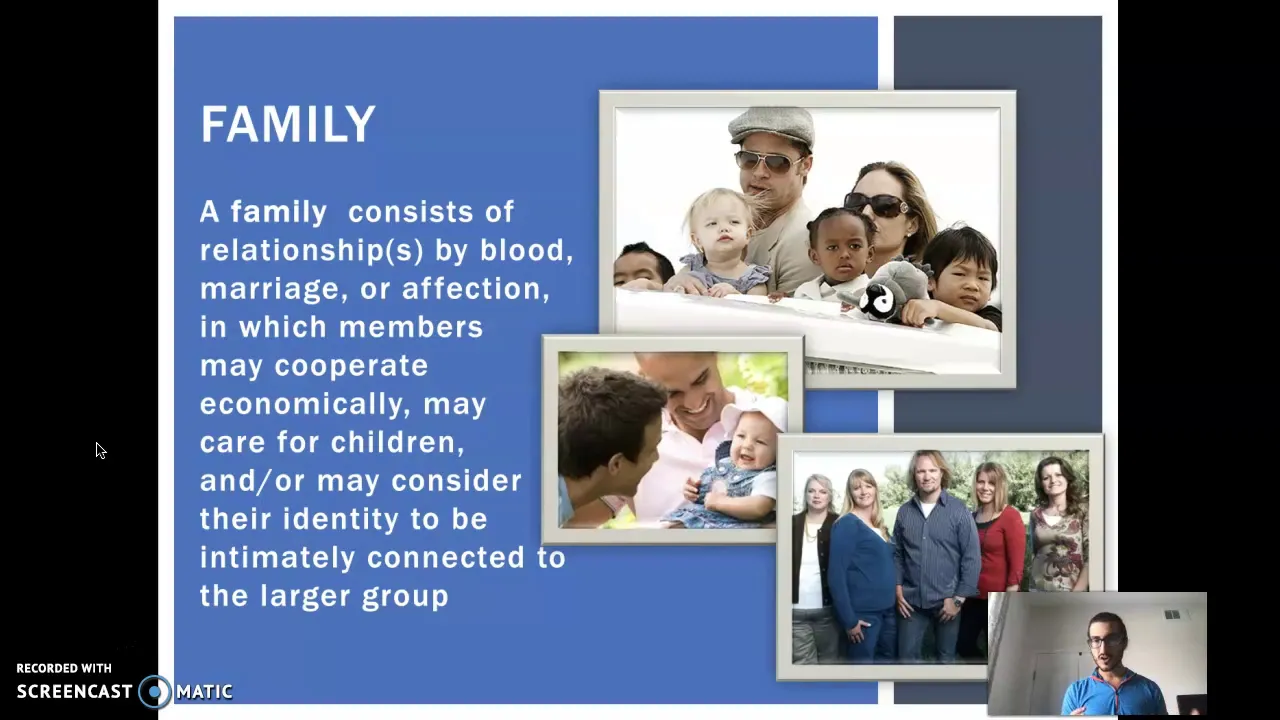 FAMILY

A family consists of relationship(s) by blood, marriage, or affection, in which members may cooperate economically, may care for children, and/or may consider their identity to be intimately connected to the larger group

RECORDED WITH
SCREENCAST MATIC